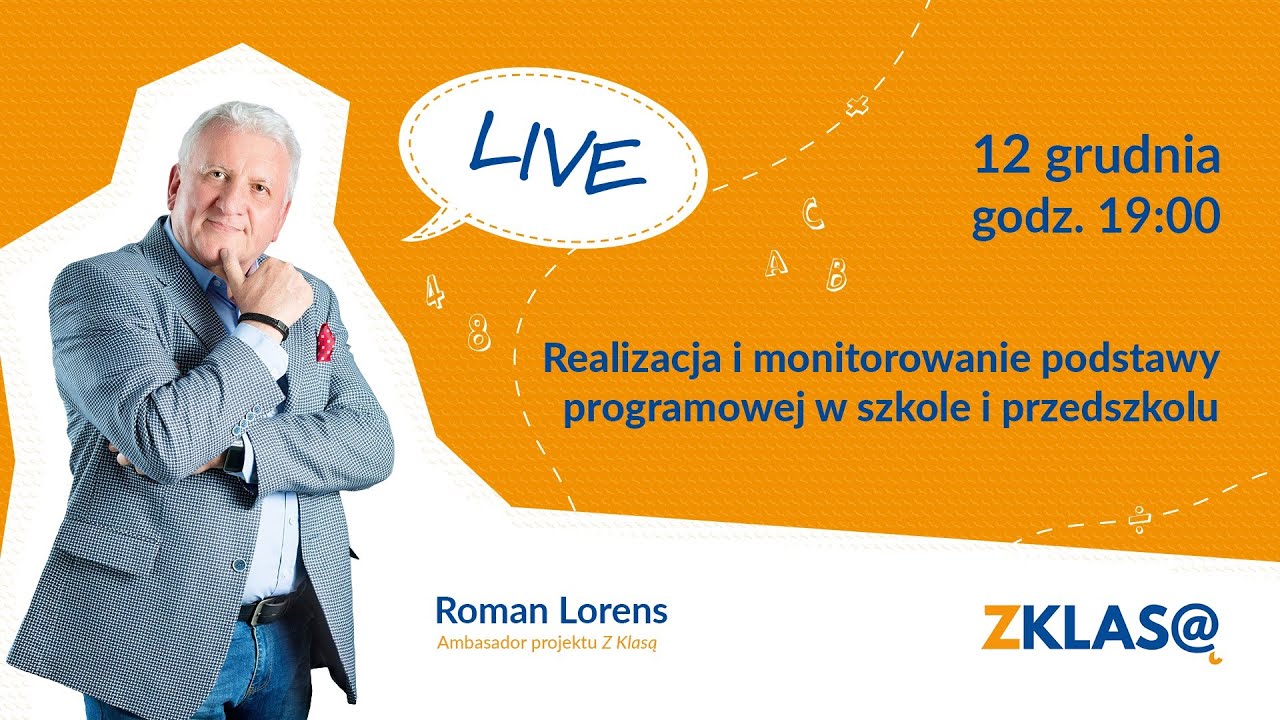 LIVE

12 grudnia
godz. 19:00

C
A B
4
8

Realizacja i monitorowanie podstawy programowej w szkole i przedszkolu

Roman Lorens
Ambasador projektu Z Klasą

ZKLAS@